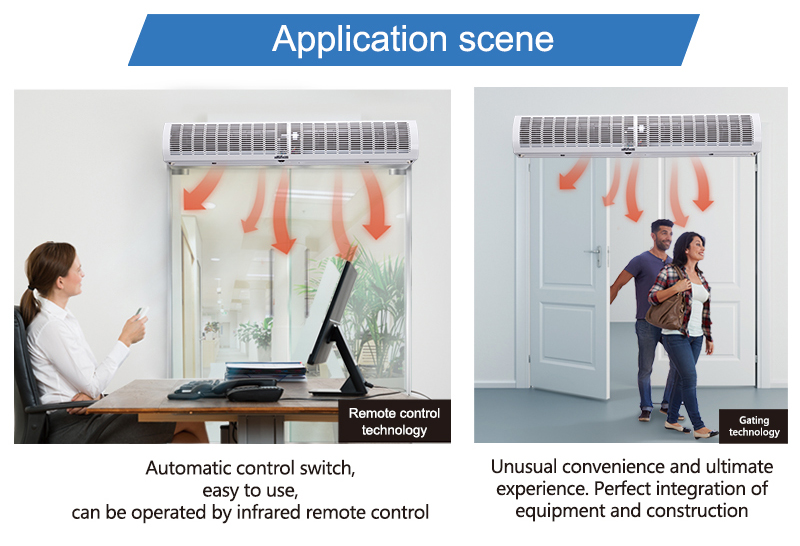 Application scene

Remote control technology

Automatic control switch, easy to use, can be operated by infrared remote control

Gating technology

Unusual convenience and ultimate experience. Perfect integration of equipment and construction